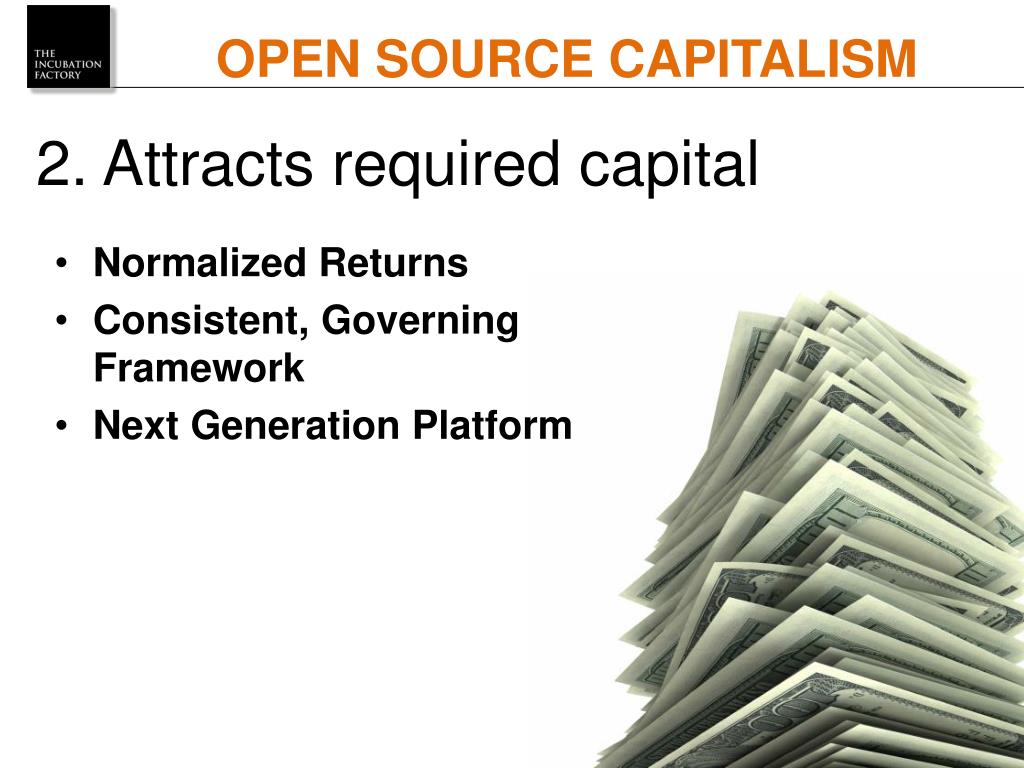 THE INCUBATION FACTORY

OPEN SOURCE CAPITALISM

2. Attracts required capital

• Normalized Returns
• Consistent, Governing Framework
• Next Generation Platform